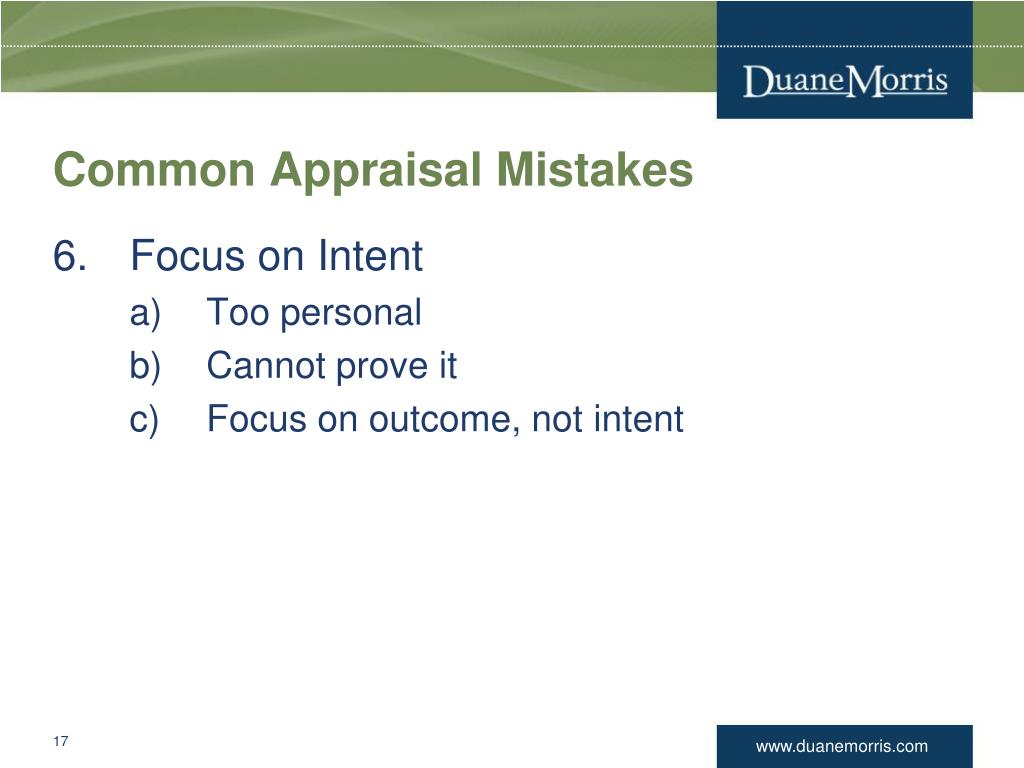 DuaneMorris

Common Appraisal Mistakes

6. Focus on Intent

a) Too personal

b) Cannot prove it

c) Focus on outcome, not intent

17

www.duanemorris.com